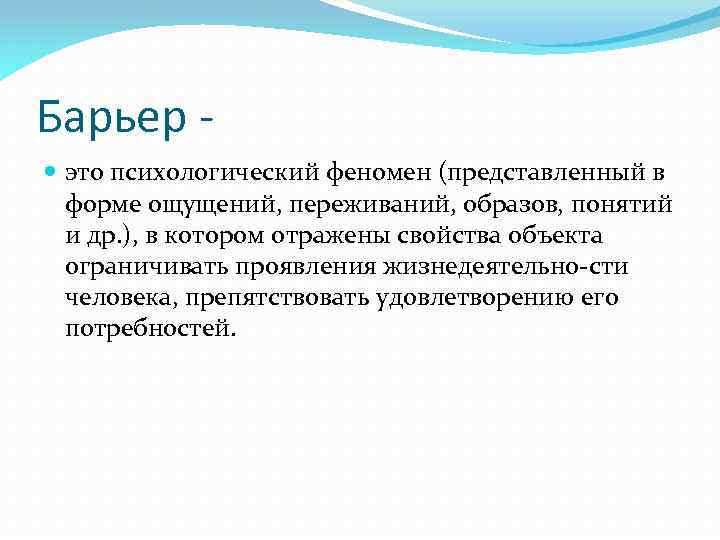 Барьер -

это психологический феномен (представленный в форме ощущений, переживаний, образов, понятий и др.), в котором отражены свойства объекта ограничивать проявления жизнедеятельно-сти человека, препятствовать удовлетворению его потребностей.